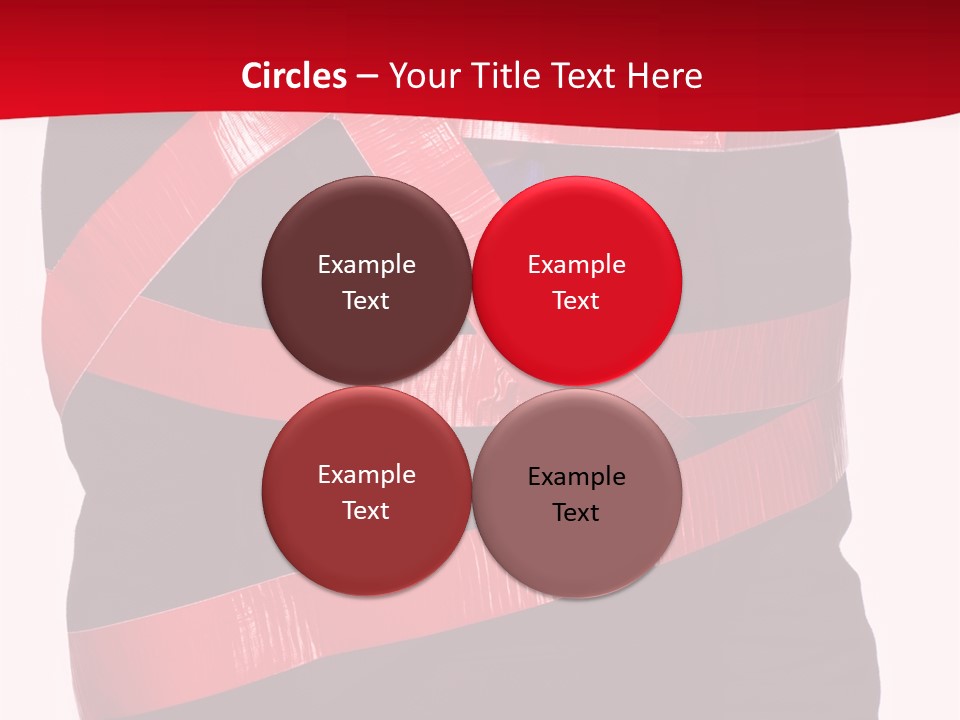 Circles – Your Title Text Here

Example Text

Example Text

Example Text

Example Text